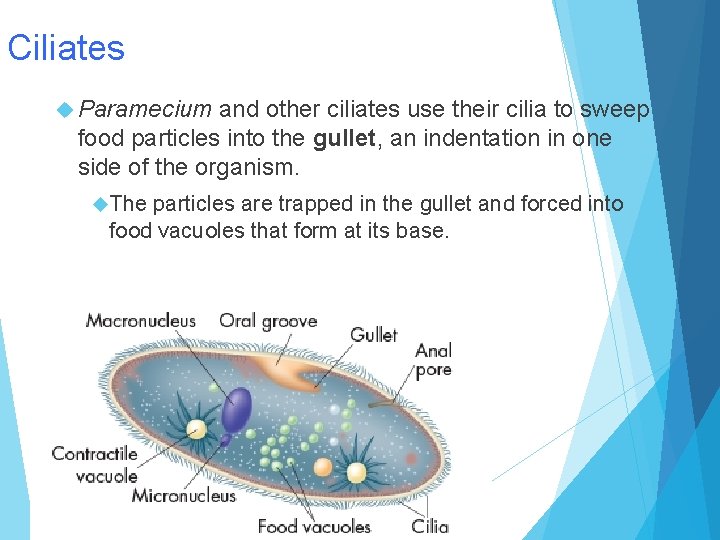 Ciliates

Paramecium and other ciliates use their cilia to sweep food particles into the gullet, an indentation in one side of the organism.

The particles are trapped in the gullet and forced into food vacuoles that form at its base.

Macronucleus

Oral groove

Gullet

Anal pore

Contractile vacuole

Micronucleus

Food vacuoles

Cilia